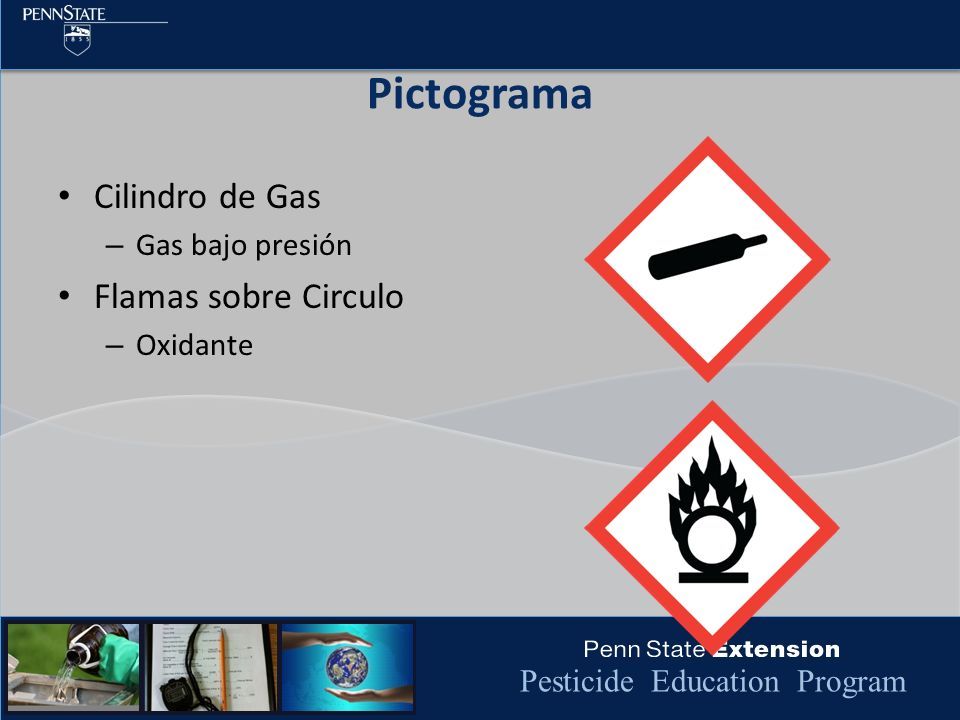 PENNSTATE
1855

Pictograma

• Cilindro de Gas
– Gas bajo presión
• Flamas sobre Circulo
– Oxidante

Penn State Extension
Pesticide Education Program